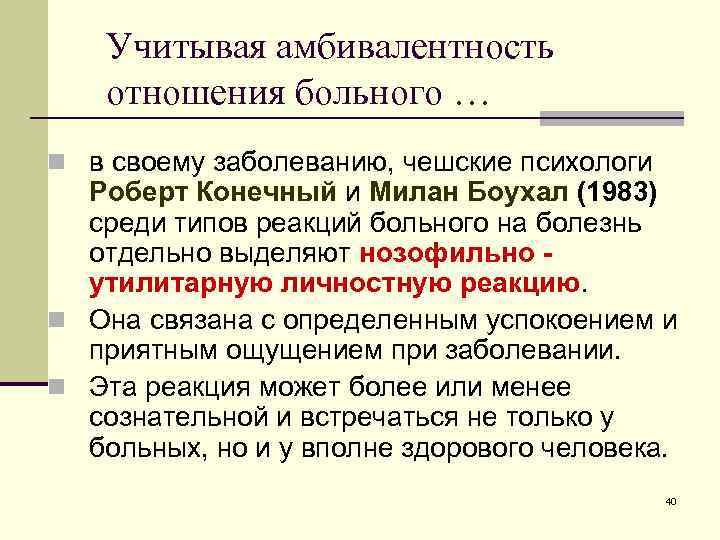 Учитывая амбивалентность отношения больного …

в своему заболеванию, чешские психологи Роберт Конечный и Милан Боухал (1983) среди типов реакций больного на болезнь отдельно выделяют нозофильно - утилитарную личностную реакцию.

Она связана с определенным успокоением и приятным ощущением при заболевании.

Эта реакция может более или менее сознательной и встречаться не только у больных, но и у вполне здорового человека.

40